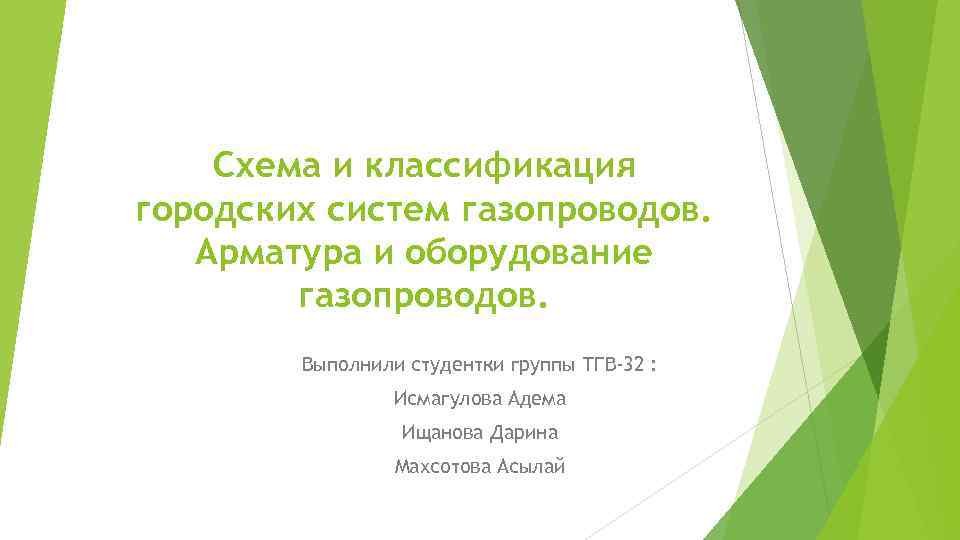 Схема и классификация городских систем газопроводов. Арматура и оборудование газопроводов.

Выполнили студентки группы ТГВ-32 :

Исмагулова Адема

Ищанова Дарина

Махсотова Асылай